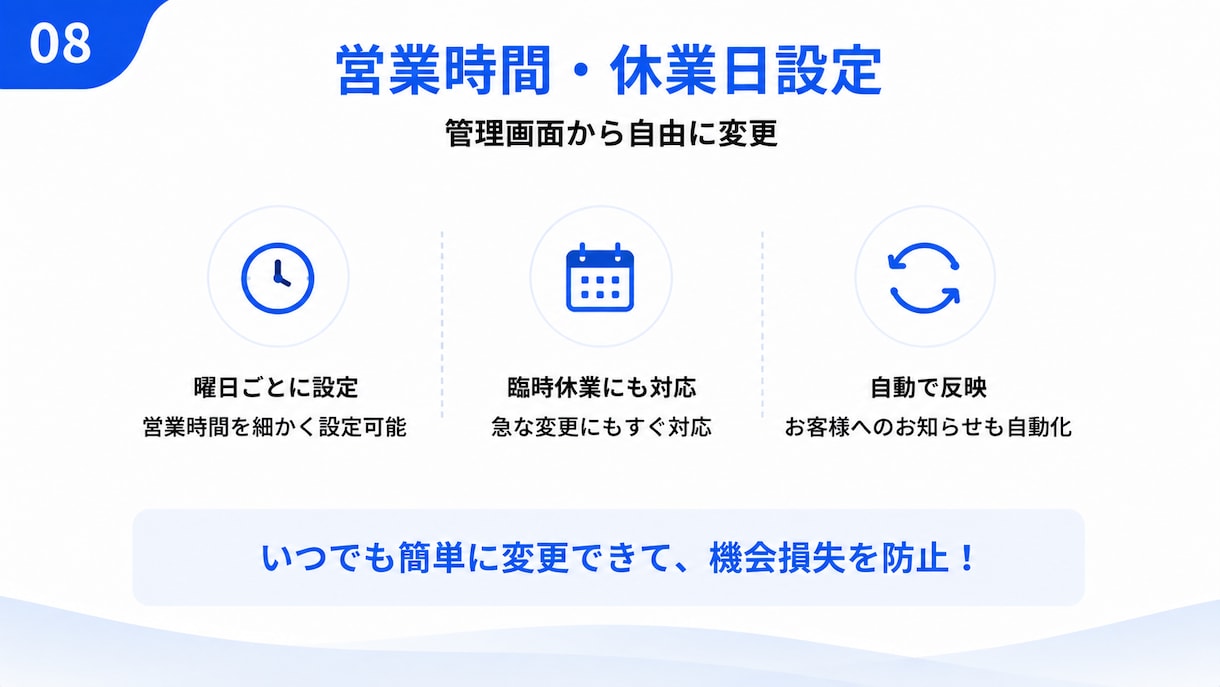 08

営業時間・休業日設定

管理画面から自由に変更

曜日ごとに設定
営業時間を細かく設定可能

臨時休業にも対応
急な変更にもすぐ対応

自動で反映
お客様へのお知らせも自動化

いつでも簡単に変更できて、機会損失を防止！